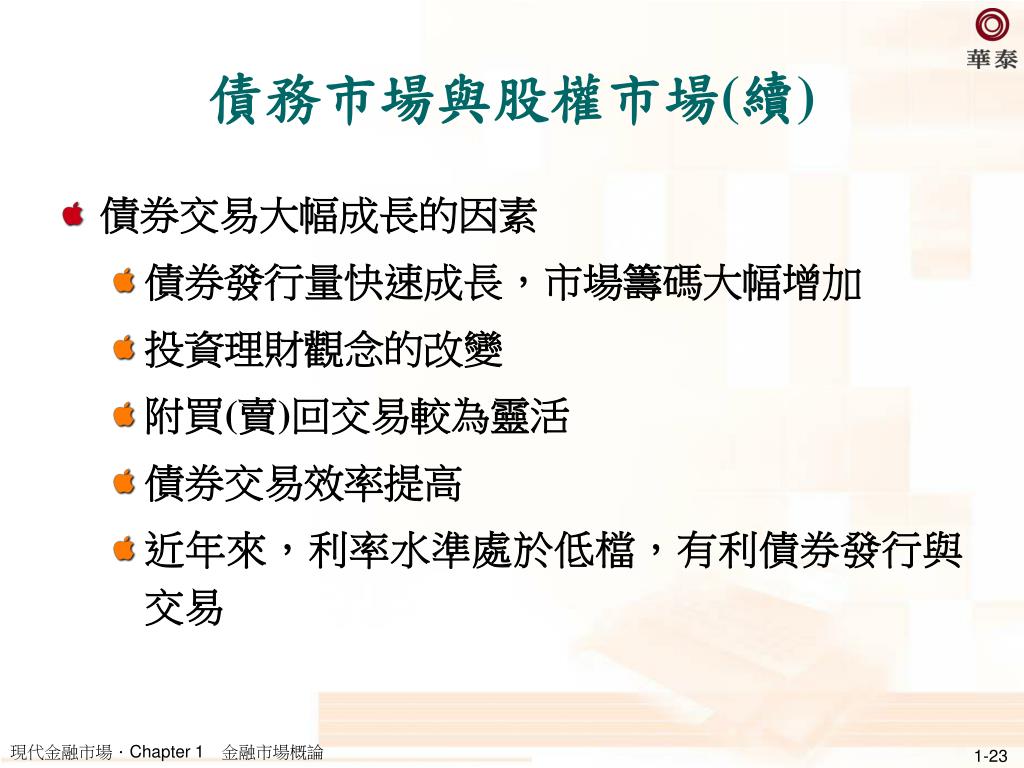 華泰

債務市場與股權市場(續)

債券交易大幅成長的因素

債券發行量快速成長，市場籌碼大幅增加

投資理財觀念的改變

附買(賣)回交易較為靈活

債券交易效率提高

近年來，利率水準處於低檔，有利債券發行與交易

現代金融市場．Chapter 1　金融市場概論

1-23